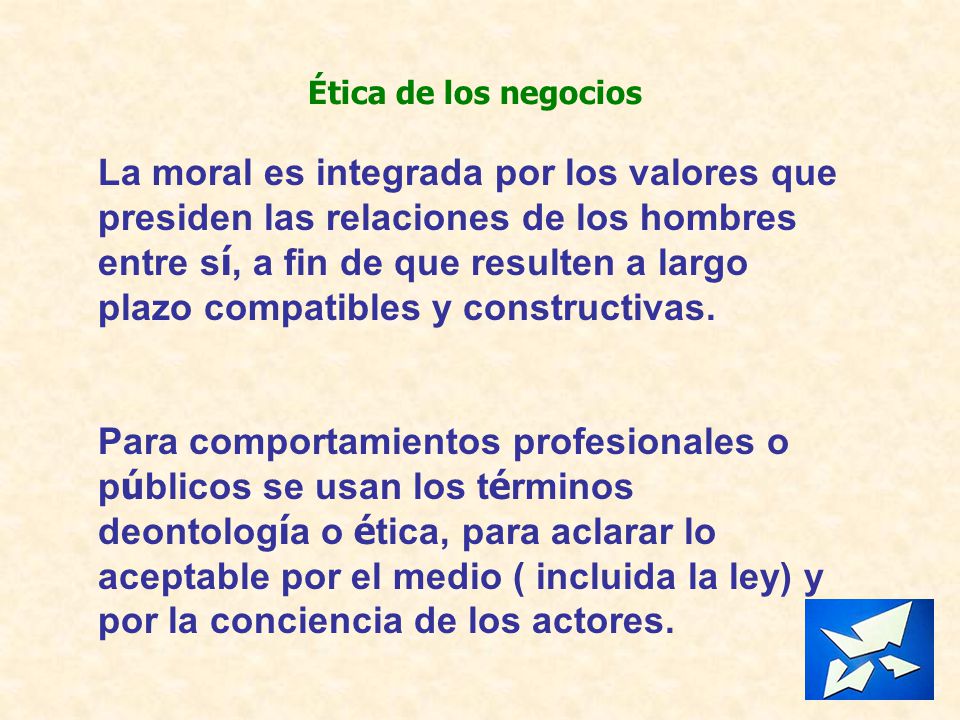 Ética de los negocios

La moral es integrada por los valores que presiden las relaciones de los hombres entre sí, a fin de que resulten a largo plazo compatibles y constructivas.

Para comportamientos profesionales o públicos se usan los términos deontología o ética, para aclarar lo aceptable por el medio ( incluida la ley) y por la conciencia de los actores.